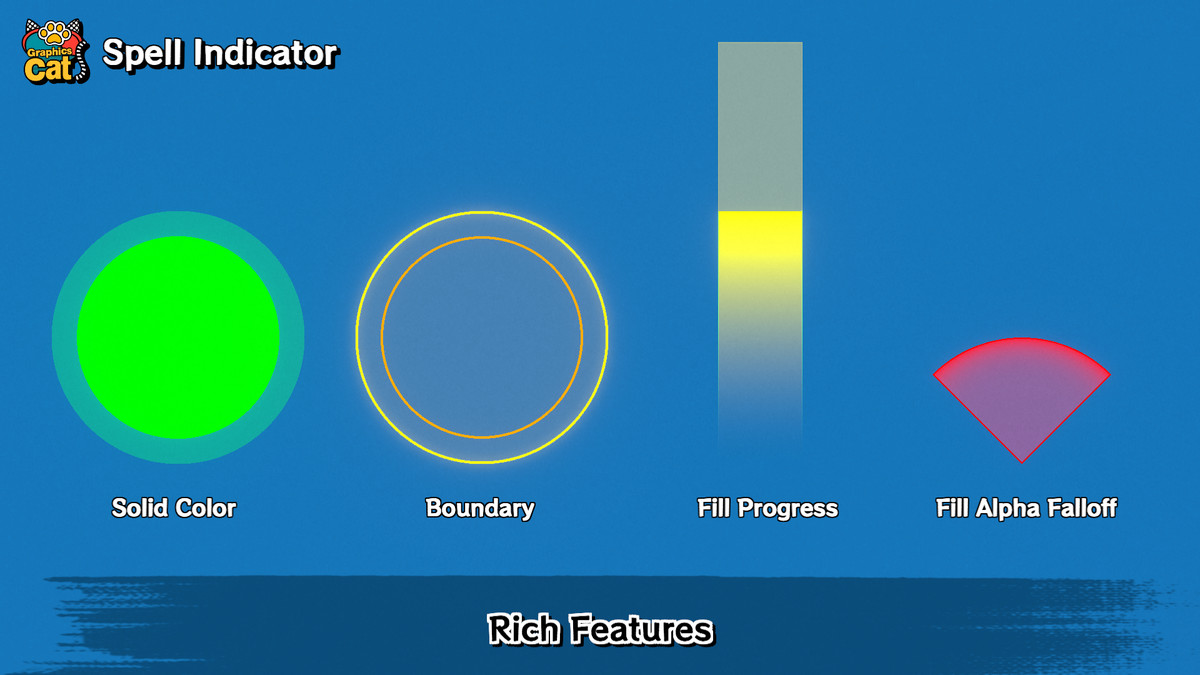 Graphics Cat

Spell Indicator

Solid Color

Boundary

Fill Progress

Fill Alpha Falloff

Rich Features